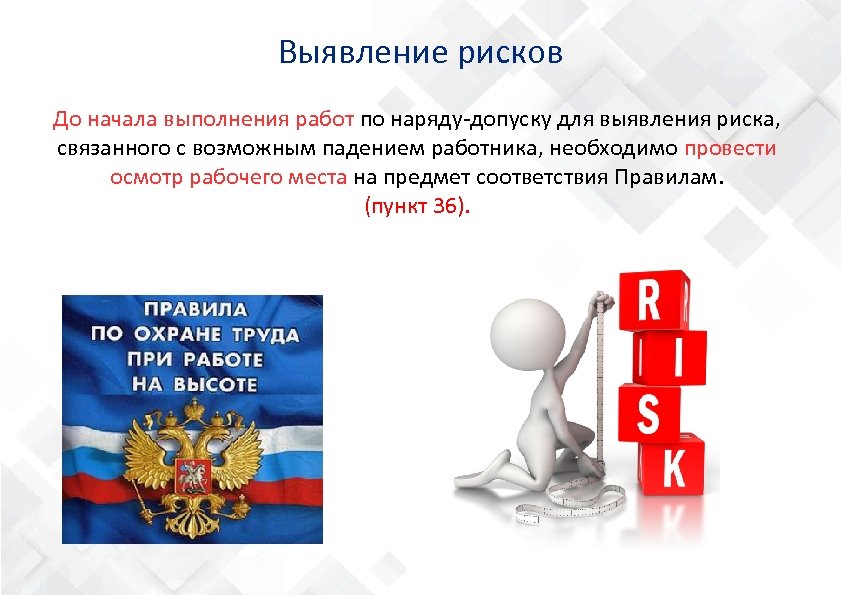 Выявление рисков

До начала выполнения работ по наряду-допуску для выявления риска, связанного с возможным падением работника, необходимо провести осмотр рабочего места на предмет соответствия Правилам.
(пункт 36).

ПРАВИЛА ПО ОХРАНЕ ТРУДА ПРИ РАБОТЕ НА ВЫСОТЕ

R
I
S
K